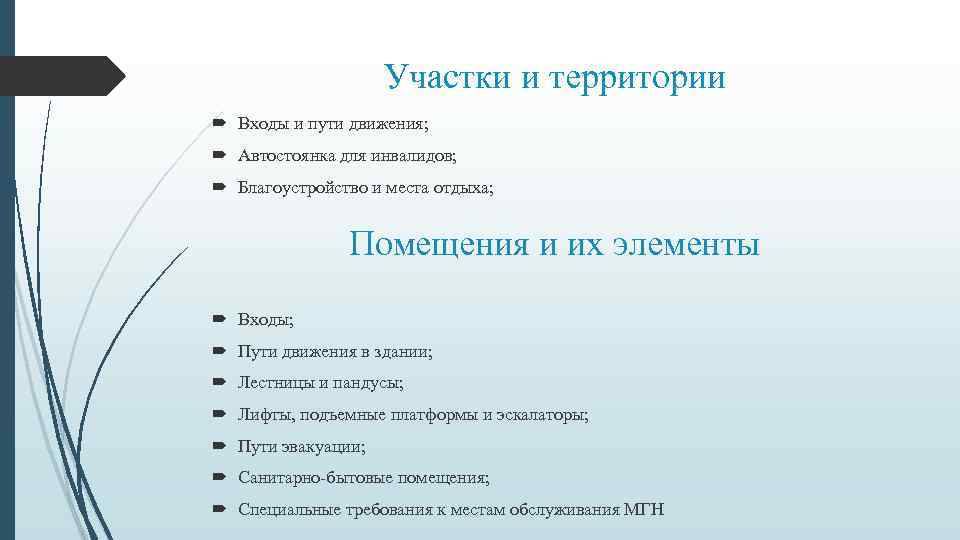 Участки и территории

Входы и пути движения;

Автостоянка для инвалидов;

Благоустройство и места отдыха;

Помещения и их элементы

Входы;

Пути движения в здании;

Лестницы и пандусы;

Лифты, подъемные платформы и эскалаторы;

Пути эвакуации;

Санитарно-бытовые помещения;

Специальные требования к местам обслуживания МГН